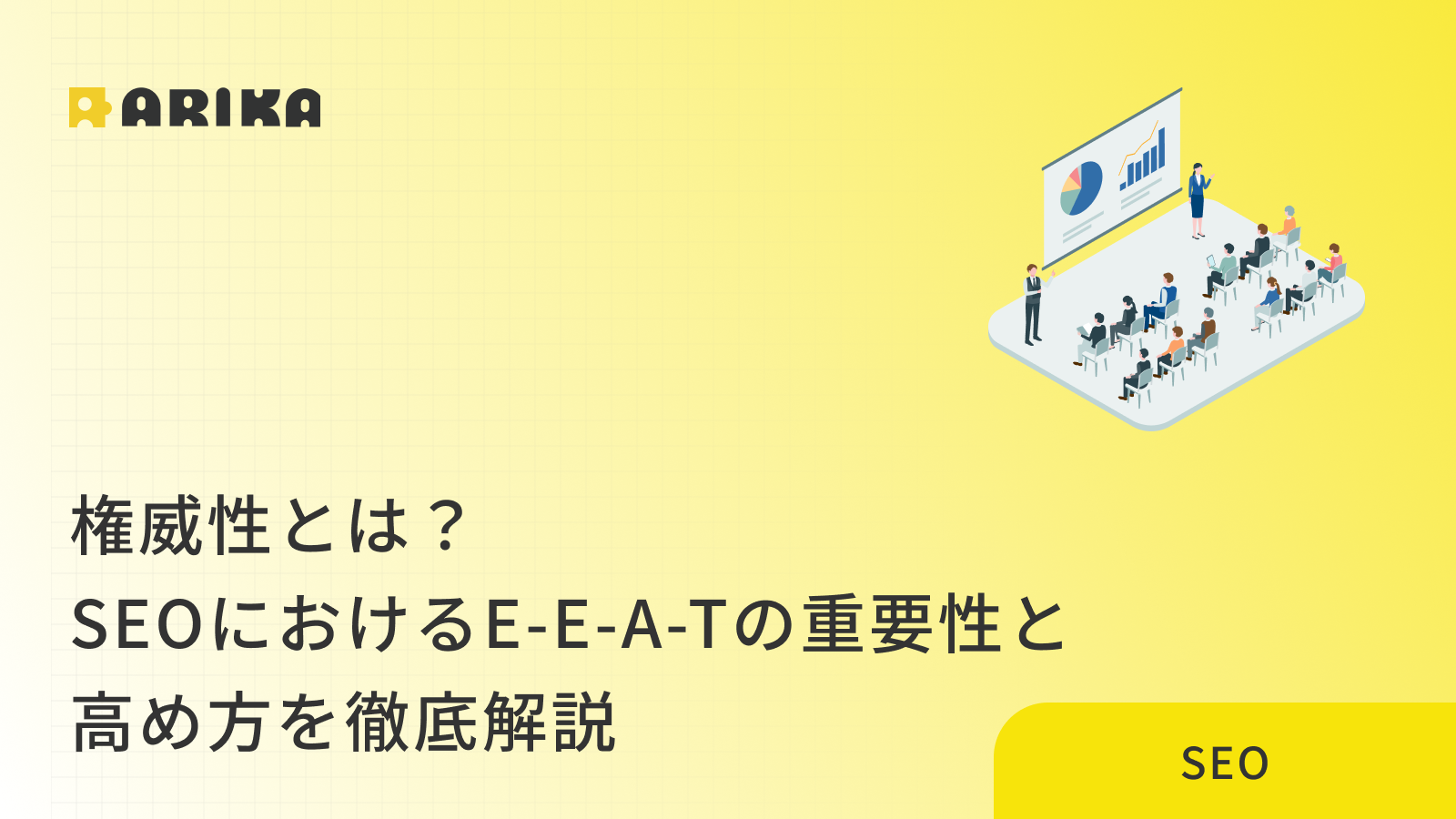 ARIKA

権威性とは？
SEOにおけるE-E-A-Tの重要性と
高め方を徹底解説

SEO